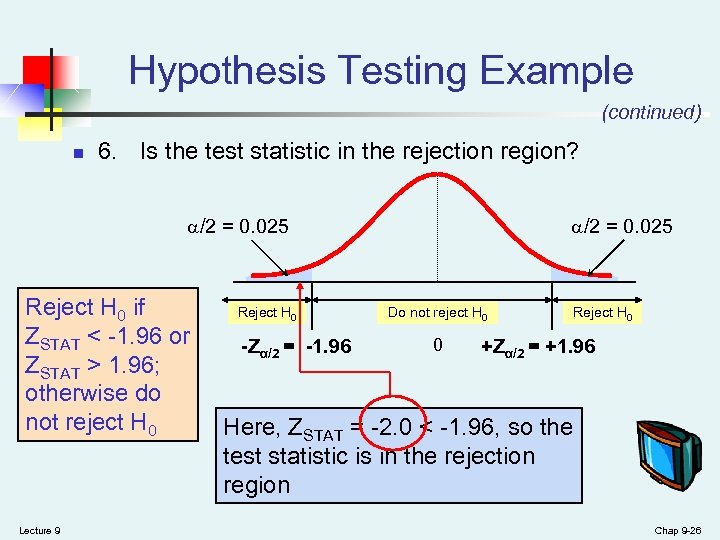 Hypothesis Testing Example

(continued)

6. Is the test statistic in the rejection region?

$\alpha/2 = 0.025$

$\alpha/2 = 0.025$

Reject $H_0$

Do not reject $H_0$

Reject $H_0$

$-Z_{\alpha/2} = -1.96$

0

$+Z_{\alpha/2} = +1.96$

Reject $H_0$ if $Z_{STAT} < -1.96$ or $Z_{STAT} > 1.96$; otherwise do not reject $H_0$

Here, $Z_{STAT} = -2.0 < -1.96$, so the test statistic is in the rejection region

Lecture 9

Chap 9-26